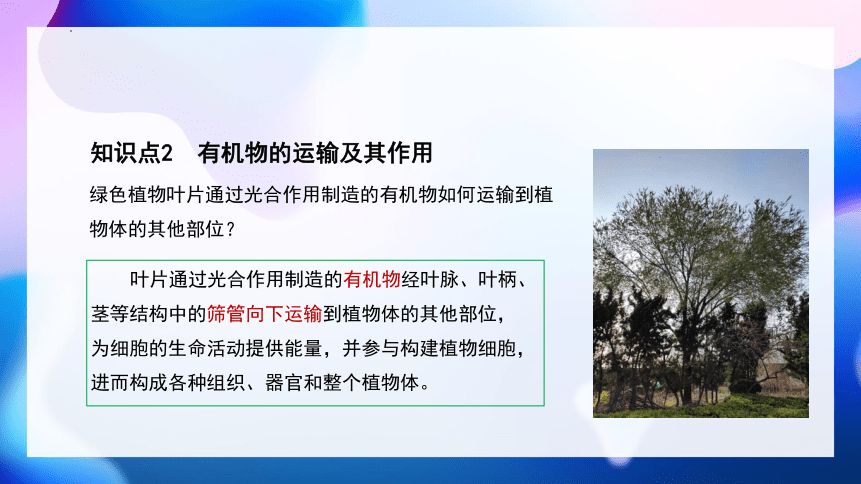 知识点2　有机物的运输及其作用

绿色植物叶片通过光合作用制造的有机物如何运输到植物体的其他部位？

叶片通过光合作用制造的有机物经叶脉、叶柄、茎等结构中的筛管向下运输到植物体的其他部位，为细胞的生命活动提供能量，并参与构建植物细胞，进而构成各种组织、器官和整个植物体。